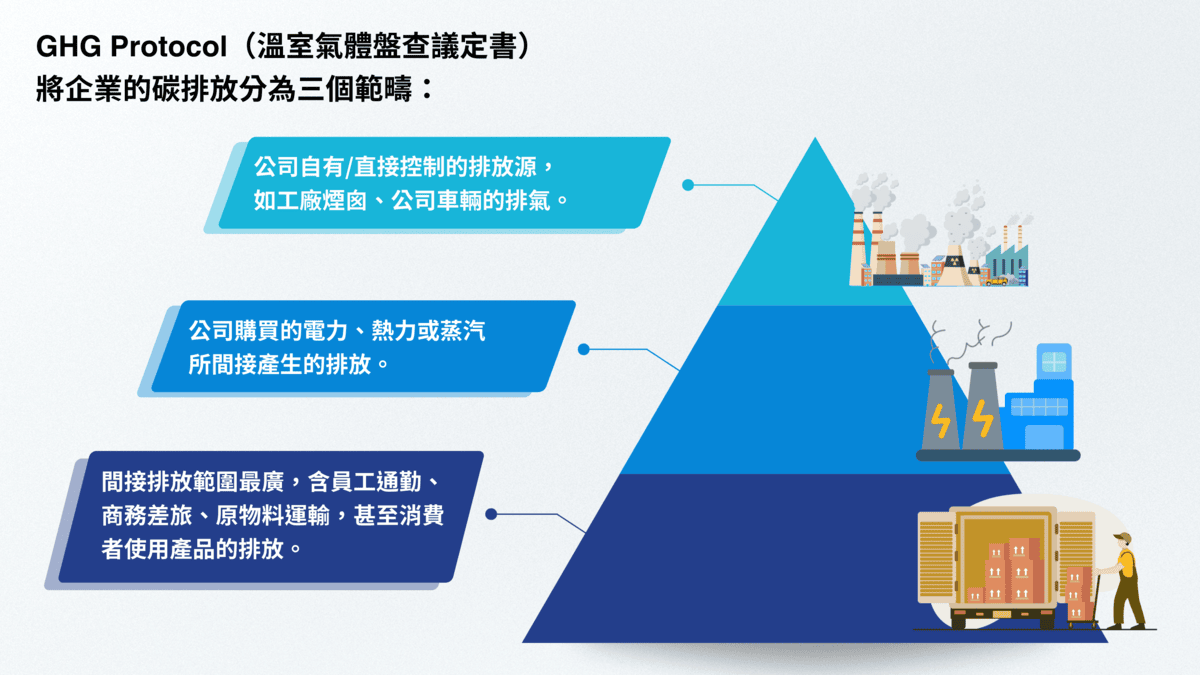 GHG Protocol（溫室氣體盤查議定書）
將企業的碳排放分為三個範疇：

公司自有/直接控制的排放源，如工廠煙囪、公司車輛的排氣。

公司購買的電力、熱力或蒸汽所間接產生的排放。

間接排放範圍最廣，含員工通勤、商務差旅、原物料運輸，甚至消費者使用產品的排放。